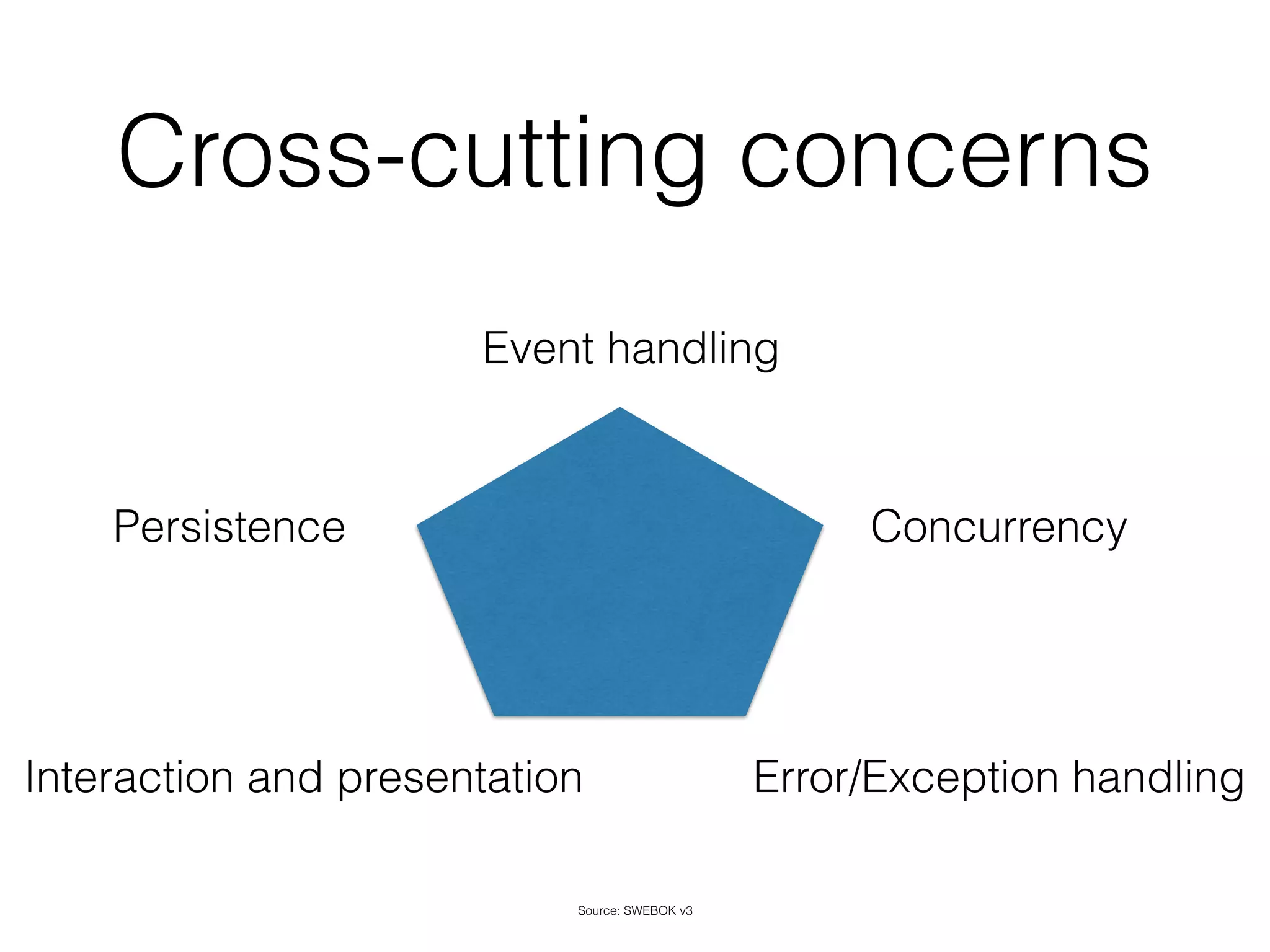 Cross-cutting concerns

Event handling

Persistence

Concurrency

Interaction and presentation

Error/Exception handling

Source: SWEBOK v3